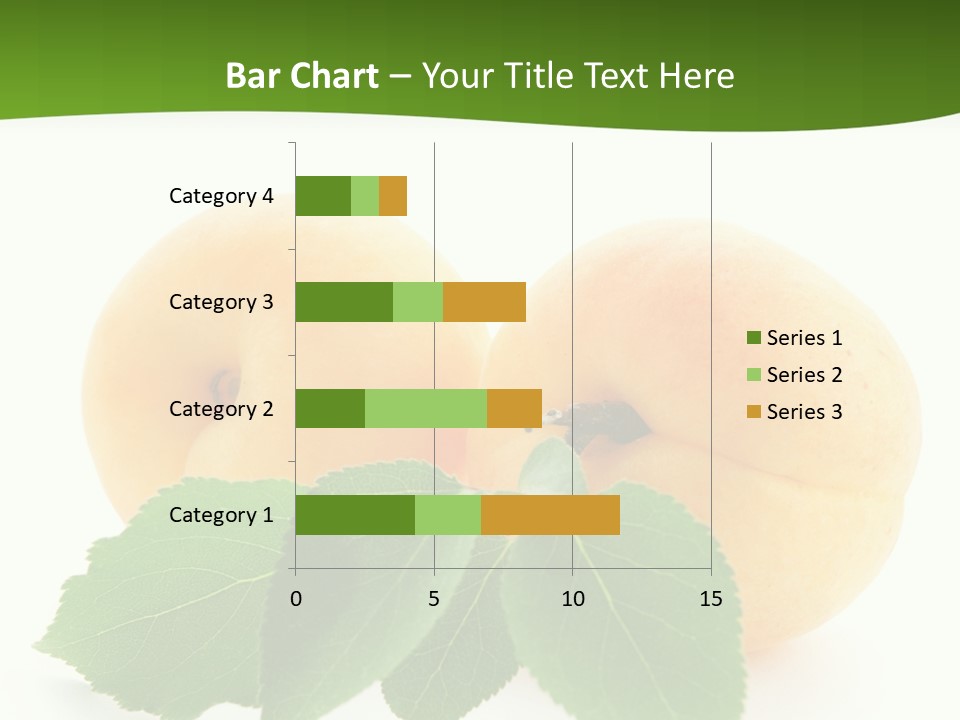 Bar Chart – Your Title Text Here

Category 4
Category 3
Category 2
Category 1

0
5
10
15

Series 1
Series 2
Series 3